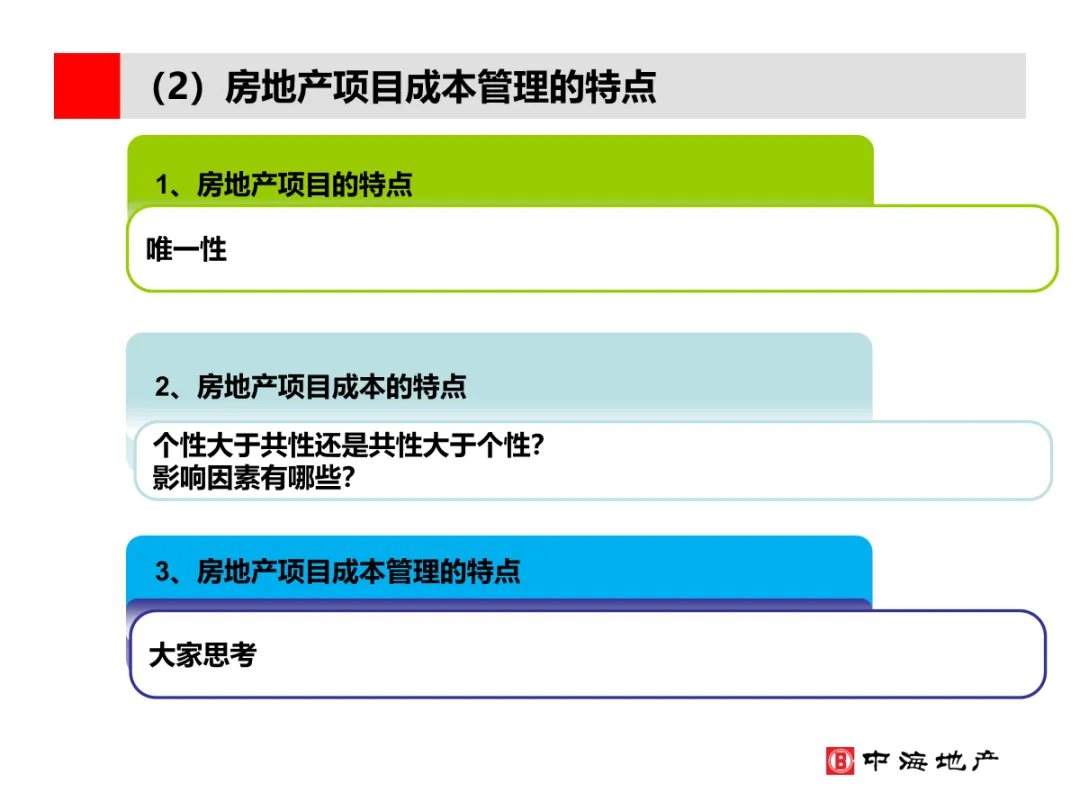 （2）房地产项目成本管理的特点

1、房地产项目的特点

唯一性

2、房地产项目成本的特点

个性大于共性还是共性大于个性?
影响因素有哪些?

3、房地产项目成本管理的特点

大家思考

中海地产